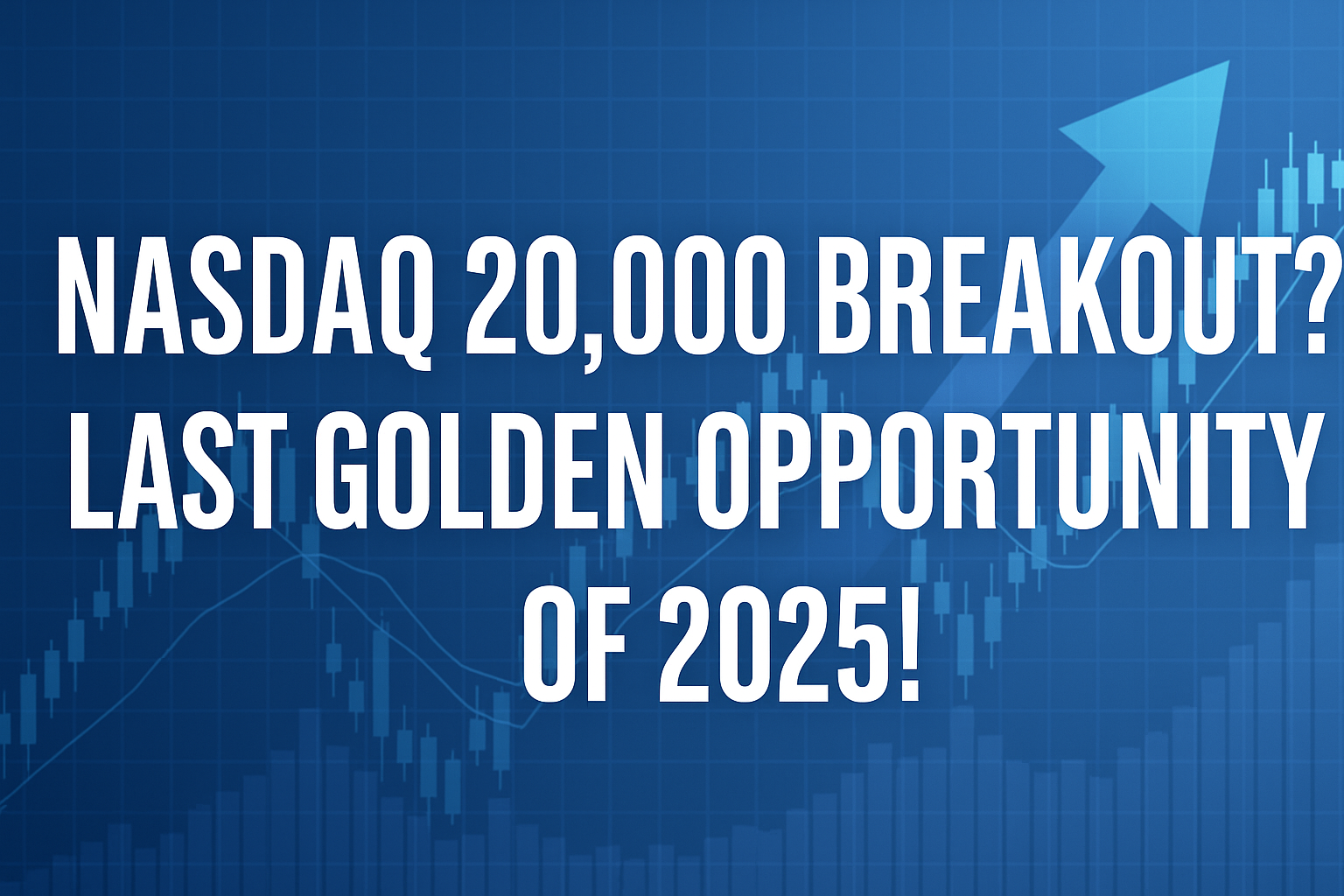 NASDAQ 20,000 BREAKOUT? LAST GOLDEN OPPORTUNITY OF 2025!